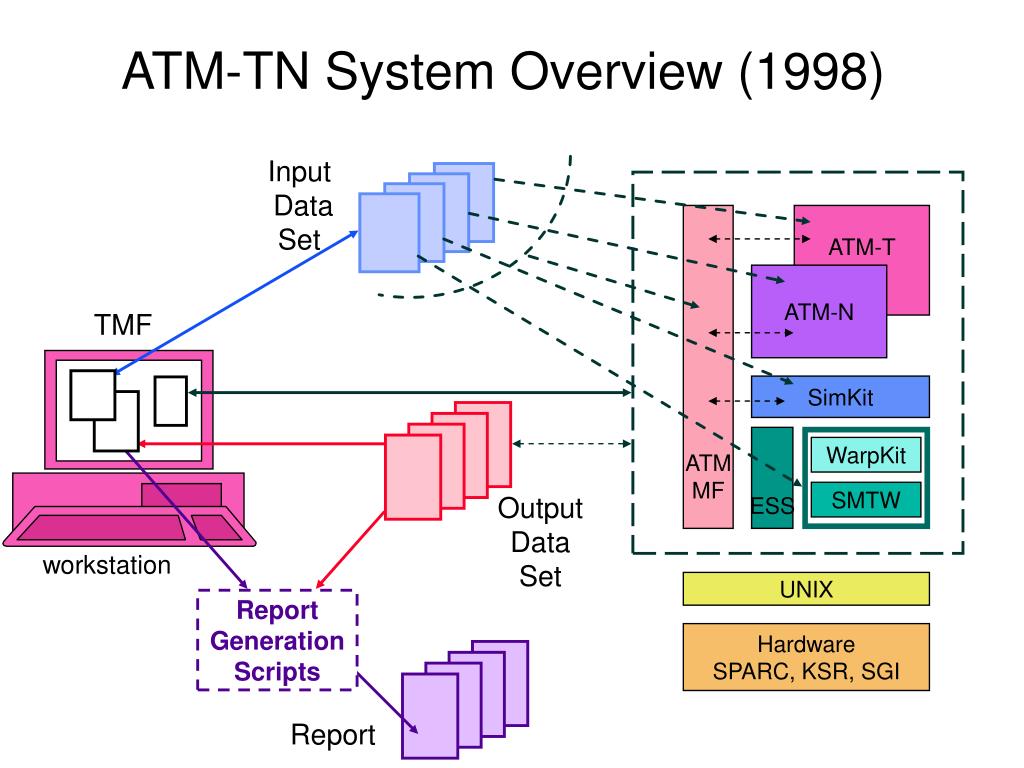 ATM-TN System Overview (1998)

Input Data Set

TMF

workstation

Output Data Set

Report Generation Scripts

Report

ATM-T

ATM-N

SimKit

ATM MF

ESS

WarpKit

SMTW

UNIX

Hardware SPARC, KSR, SGI